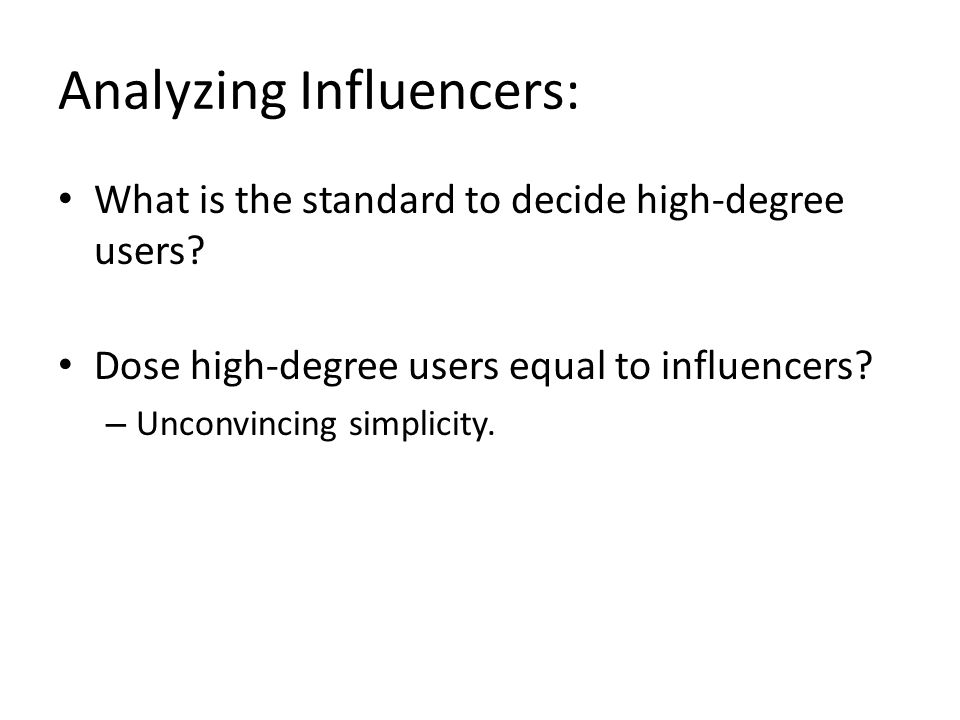 Analyzing Influencers:

• What is the standard to decide high-degree users?

• Dose high-degree users equal to influencers?
– Unconvincing simplicity.